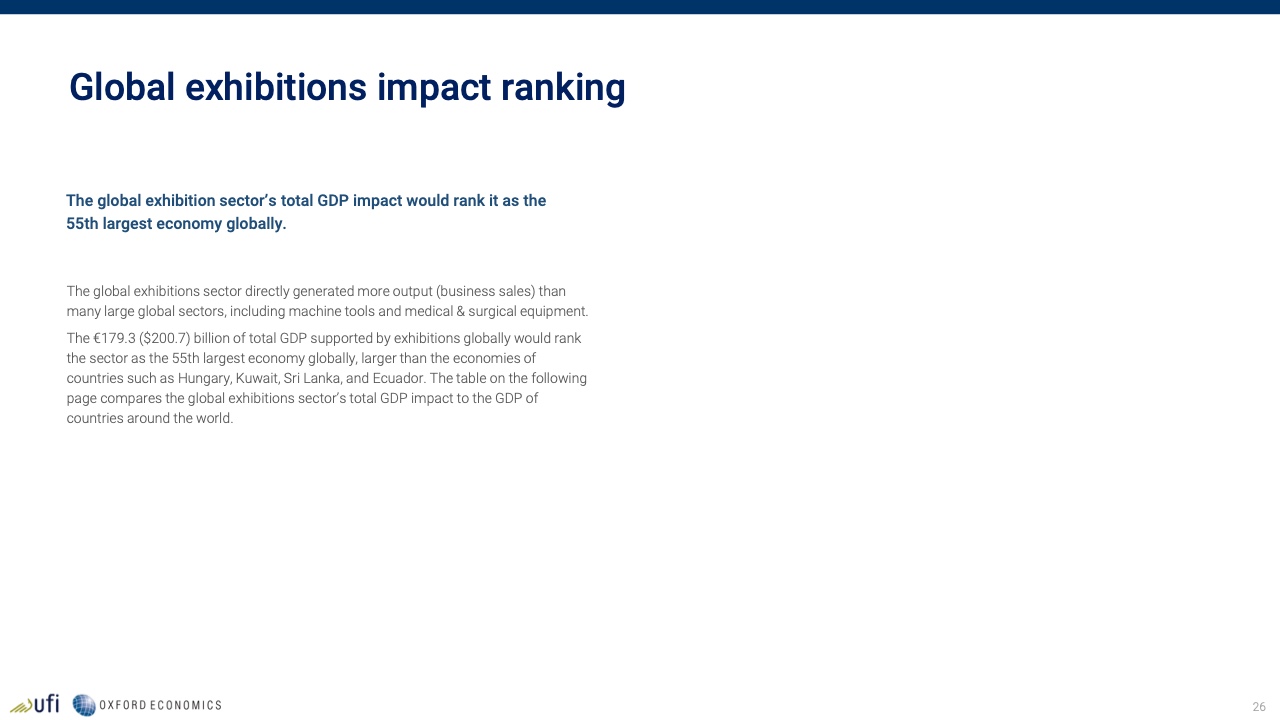 Global exhibitions impact ranking

The global exhibition sector's total GDP impact would rank it as the 55th largest economy globally.

The global exhibitions sector directly generated more output (business sales) than many large global sectors, including machine tools and medical & surgical equipment.

The €179.3 ($200.7) billion of total GDP supported by exhibitions globally would rank the sector as the 55th largest economy globally, larger than the economies of countries such as Hungary, Kuwait, Sri Lanka, and Ecuador. The table on the following page compares the global exhibitions sector's total GDP impact to the GDP of countries around the world.

ufi OXFORD ECONOMICS

26